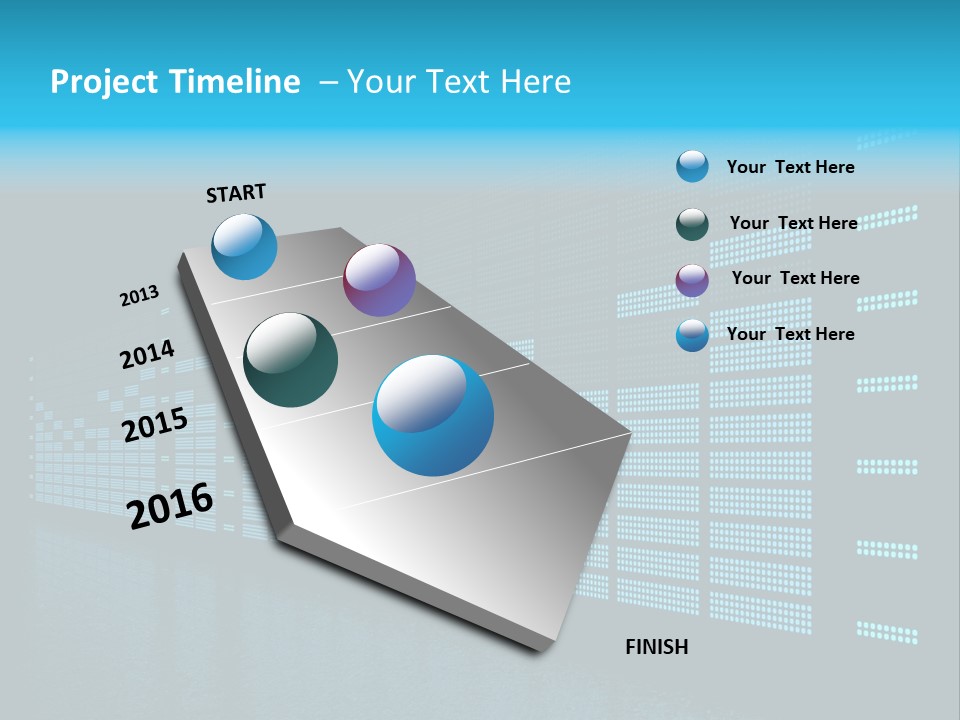 Project Timeline – Your Text Here

START

2013

2014

2015

2016

FINISH

Your Text Here

Your Text Here

Your Text Here

Your Text Here